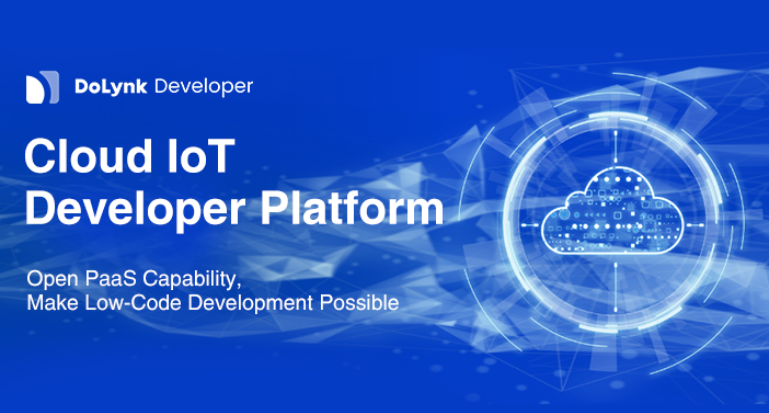 DoLynk Developer

Cloud IoT Developer Platform

Open PaaS Capability, Make Low-Code Development Possible